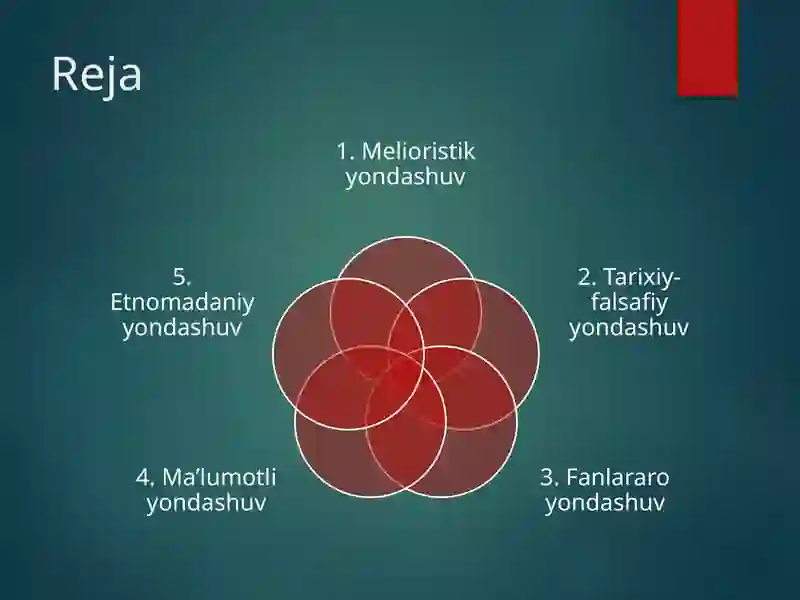 Reja

1. Melioristik yondashuv

2. Tarixiy-falsafiy yondashuv

3. Fanlararo yondashuv

4. Ma’lumotli yondashuv

5. Etnomadaniy yondashuv